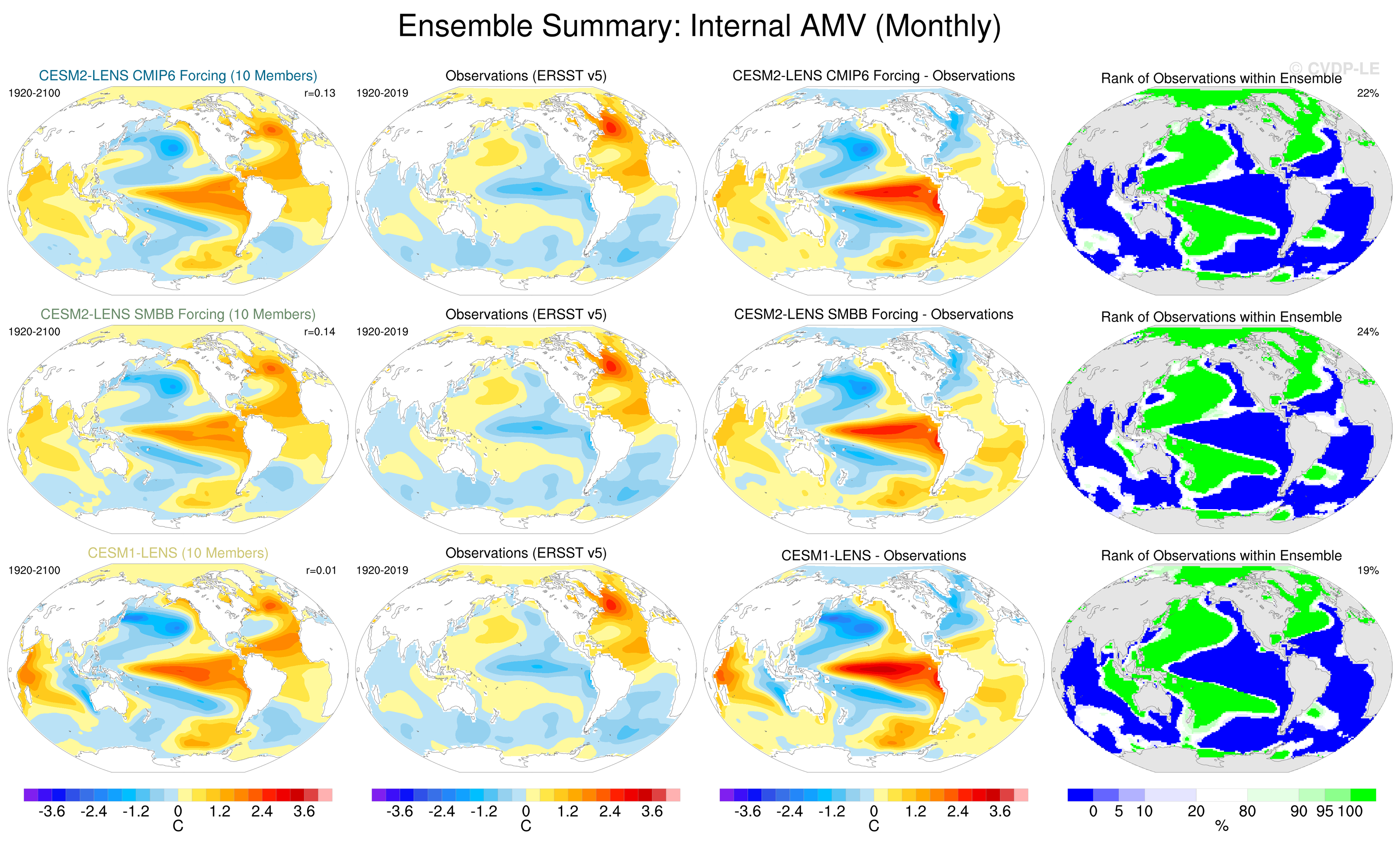 Ensemble Summary: Internal AMV (Monthly)

© CVDP-LE

CESM2-LENS CMIP6 Forcing (10 Members)
1920-2100
r=0.13

Observations (ERSST v5)
1920-2019

CESM2-LENS CMIP6 Forcing - Observations

Rank of Observations within Ensemble
22%

CESM2-LENS SMBB Forcing (10 Members)
1920-2100
r=0.14

Observations (ERSST v5)
1920-2019

CESM2-LENS SMBB Forcing - Observations

Rank of Observations within Ensemble
24%

CESM1-LENS (10 Members)
1920-2100
r=0.01

Observations (ERSST v5)
1920-2019

CESM1-LENS - Observations

Rank of Observations within Ensemble
19%

-3.6 -2.4 -1.2 0 1.2 2.4 3.6
C

-3.6 -2.4 -1.2 0 1.2 2.4 3.6
C

-3.6 -2.4 -1.2 0 1.2 2.4 3.6
C

0 5 10 20 80 90 95 100
%